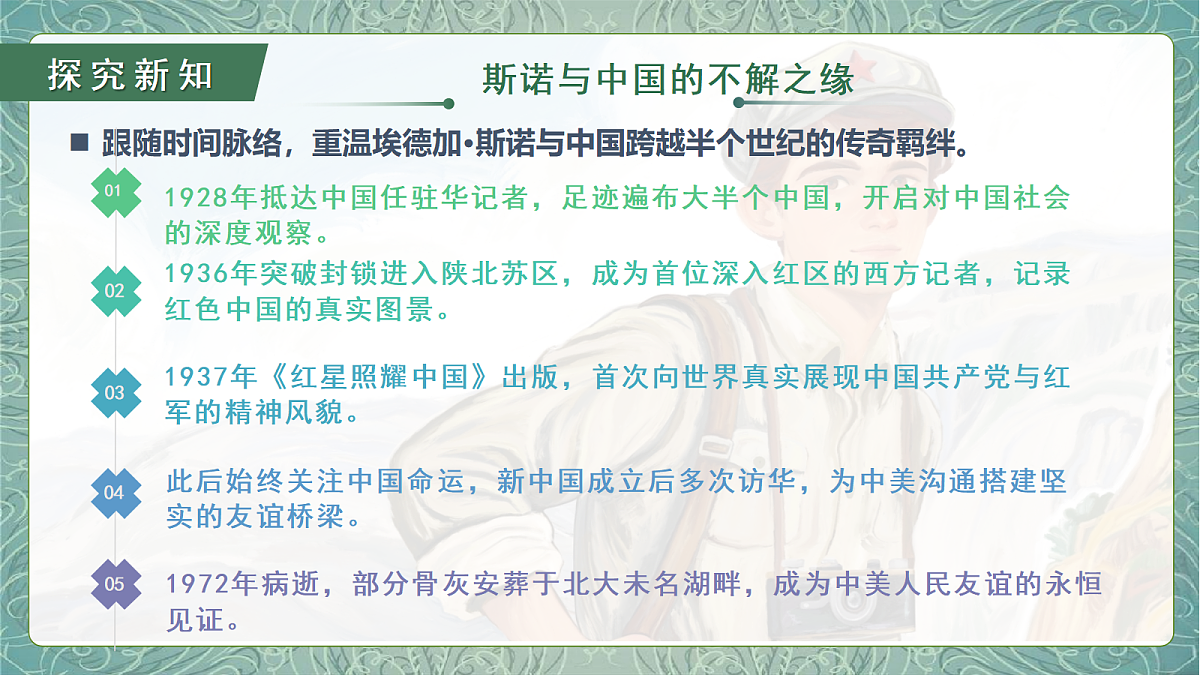 探究新知

斯诺与中国的不解之缘

■ 跟随时间脉络，重温埃德加•斯诺与中国跨越半个世纪的传奇羁绊。

01 1928年抵达中国任驻华记者，足迹遍布大半个中国，开启对中国社会的深度观察。

02 1936年突破封锁进入陕北苏区，成为首位深入红区的西方记者，记录红色中国的真实图景。

03 1937年《红星照耀中国》出版，首次向世界真实展现中国共产党与红军的精神风貌。

04 此后始终关注中国命运，新中国成立后多次访华，为中美沟通搭建坚实的友谊桥梁。

05 1972年病逝，部分骨灰安葬于北大未名湖畔，成为中美人民友谊的永恒见证。